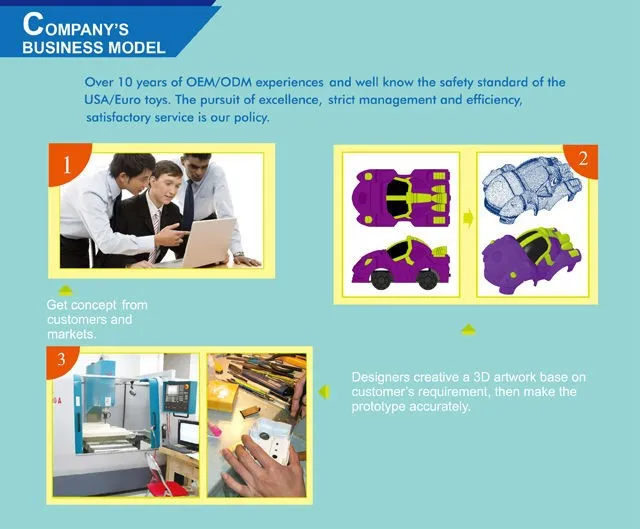 COMPANY'S BUSINESS MODEL

Over 10 years of OEM/ODM experiences and well know the safety standard of the USA/Euro toys. The pursuit of excellence, strict management and efficiency, satisfactory service is our policy.

1

2

Get concept from customers and markets.

3

Designers creative a 3D artwork base on customer's requirement, then make the prototype accurately.